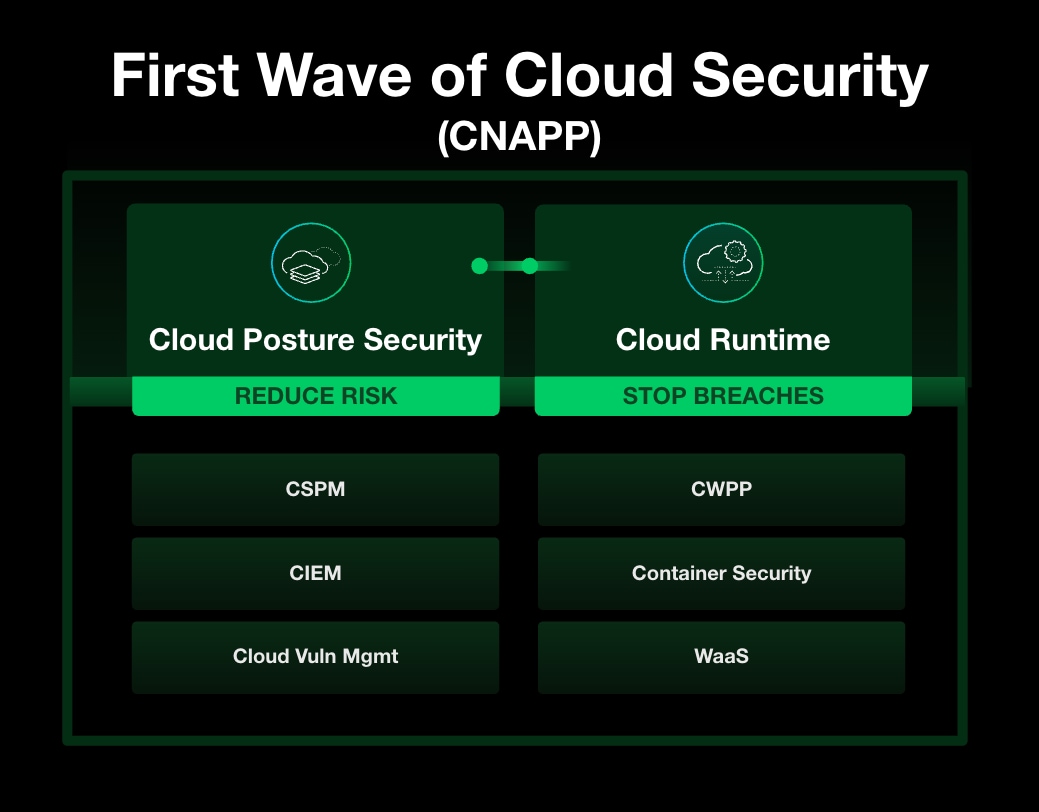 First Wave of Cloud Security
(CNAPP)

Cloud Posture Security
REDUCE RISK

CSPM

CIEM

Cloud Vuln Mgmt

Cloud Runtime
STOP BREACHES

CWPP

Container Security

WaaS